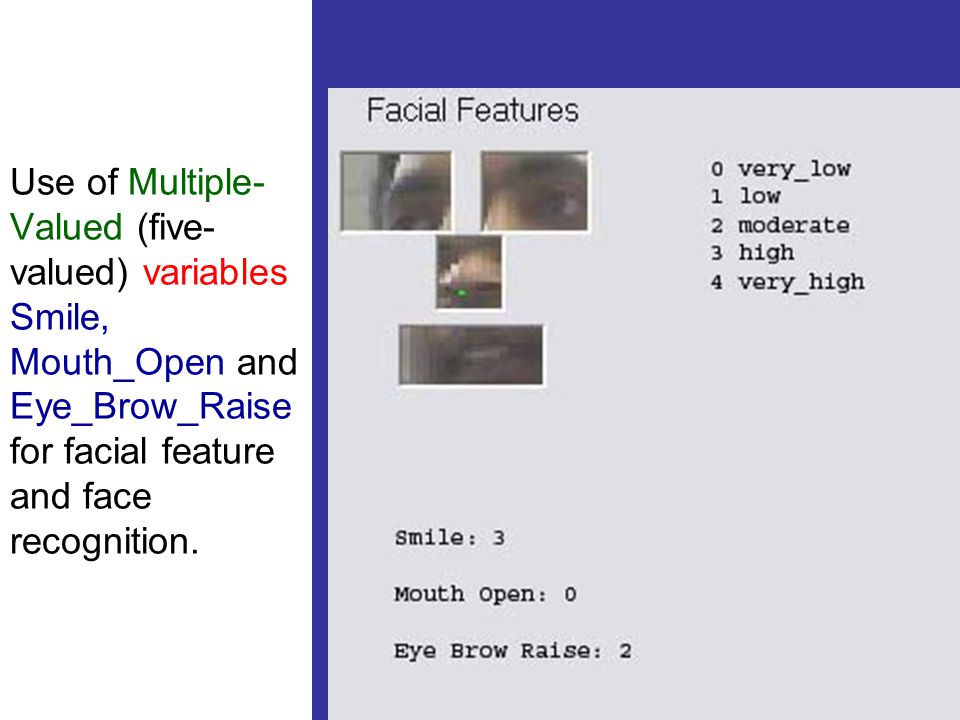 Use of Multiple-Valued (five-valued) variables Smile, Mouth_Open and Eye_Brow_Raise for facial feature and face recognition.

Facial Features

0 very_low
1 low
2 moderate
3 high
4 very_high

Smile: 3

Mouth Open: 0

Eye Brow Raise: 2